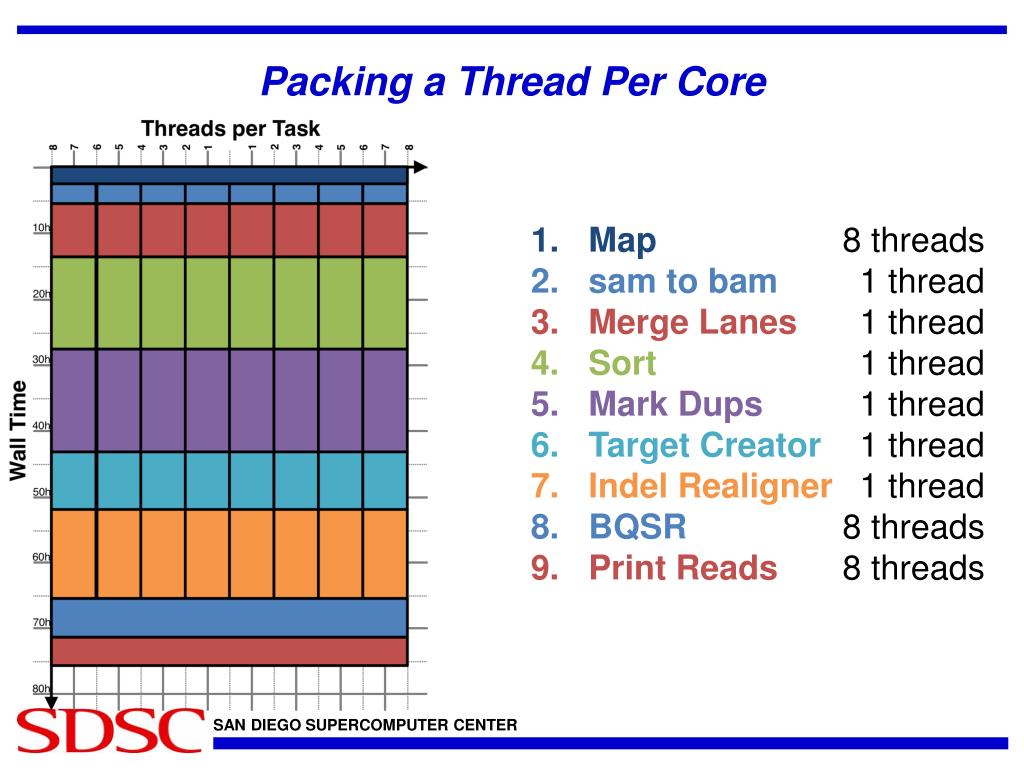 Packing a Thread Per Core

Threads per Task

8 7 6 5 4 3 2 1 1 2 3 4 5 6 7 8

Wall Time

10h
20h
30h
40h
50h
60h
70h
80h

1. Map 8 threads
2. sam to bam 1 thread
3. Merge Lanes 1 thread
4. Sort 1 thread
5. Mark Dups 1 thread
6. Target Creator 1 thread
7. Indel Realigner 1 thread
8. BQSR 8 threads
9. Print Reads 8 threads

SDSC SAN DIEGO SUPERCOMPUTER CENTER